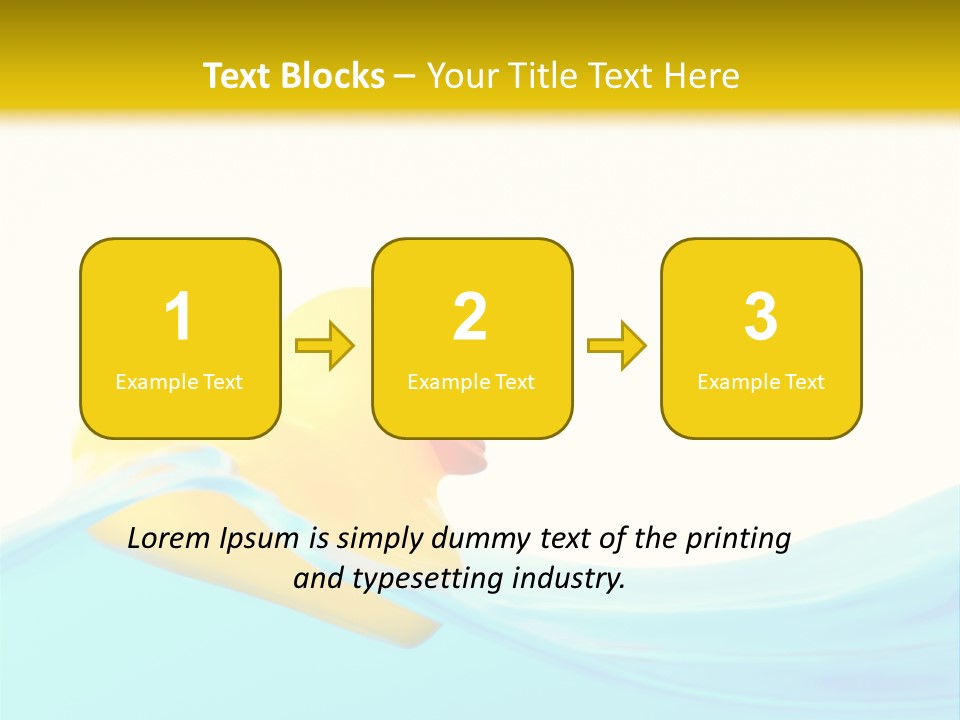 Text Blocks – Your Title Text Here

1
Example Text

2
Example Text

3
Example Text

Lorem Ipsum is simply dummy text of the printing and typesetting industry.